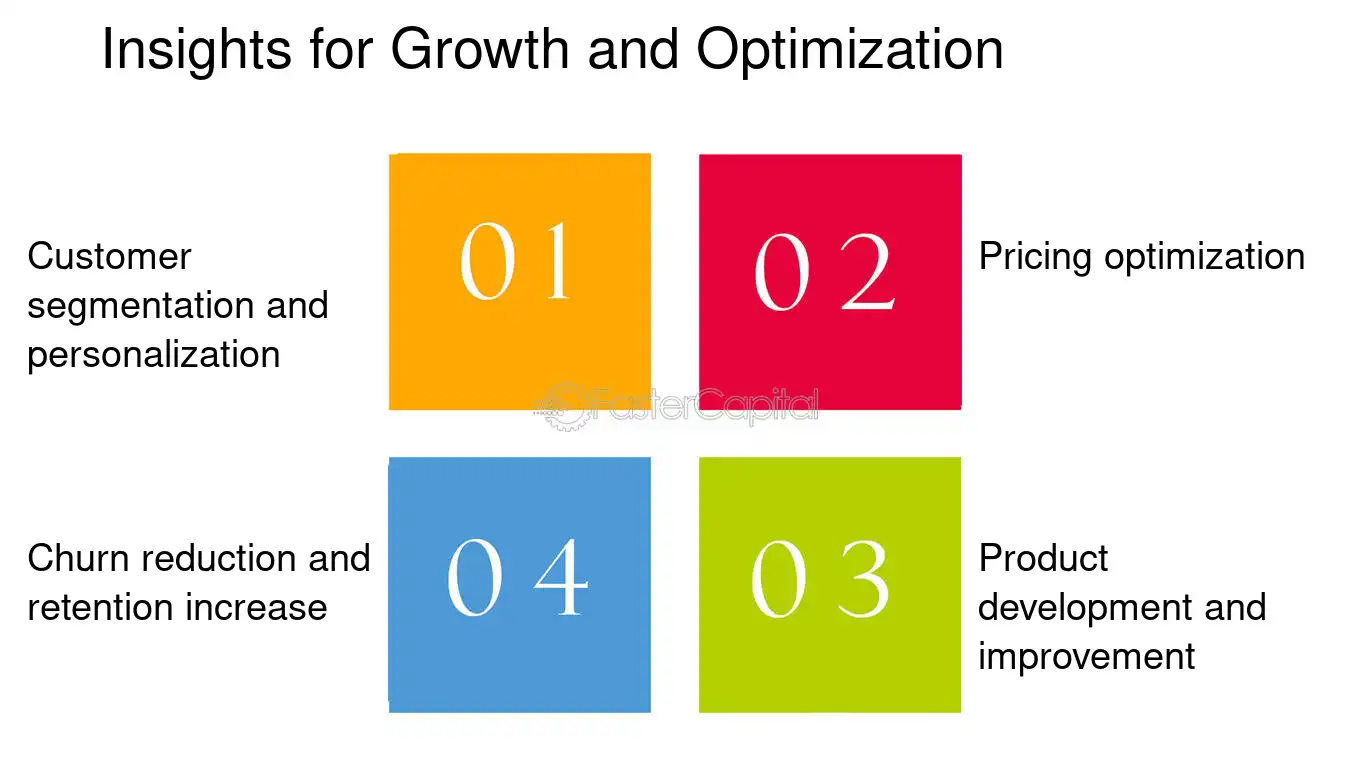 Insights for Growth and Optimization

Customer segmentation and personalization

01

02

Pricing optimization

FasterCapital

Churn reduction and retention increase

04

03

Product development and improvement